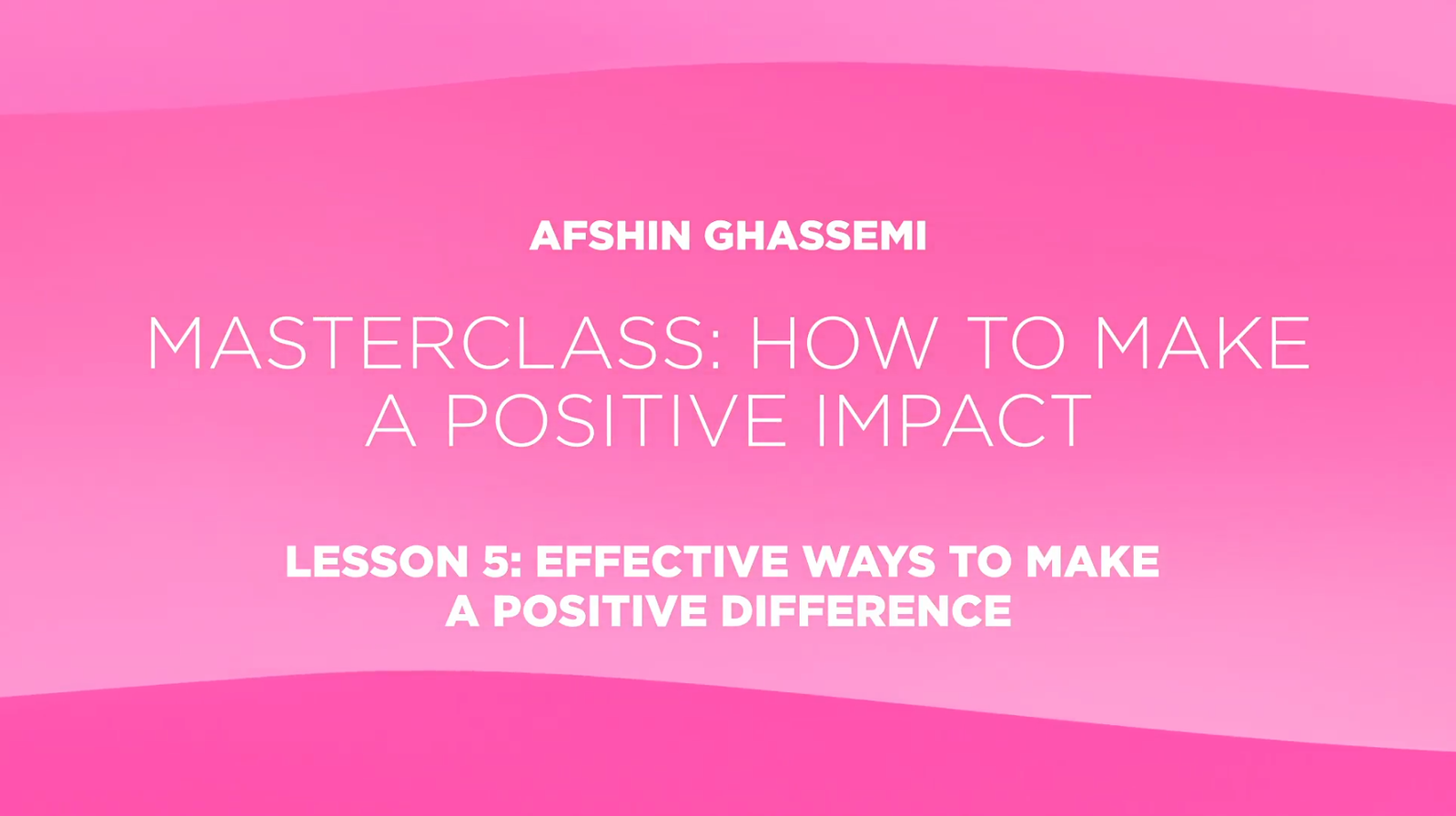 AFSHIN GHASSEMI

MASTERCLASS: HOW TO MAKE A POSITIVE IMPACT

LESSON 5: EFFECTIVE WAYS TO MAKE A POSITIVE DIFFERENCE